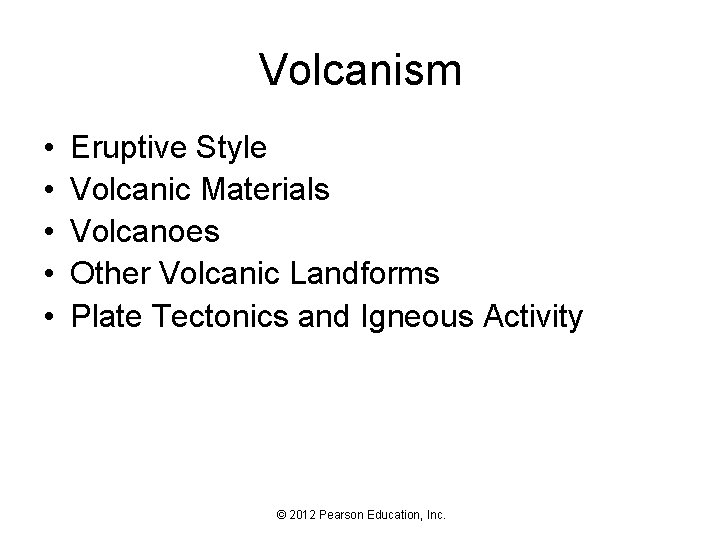 Volcanism

• Eruptive Style
• Volcanic Materials
• Volcanoes
• Other Volcanic Landforms
• Plate Tectonics and Igneous Activity

© 2012 Pearson Education, Inc.